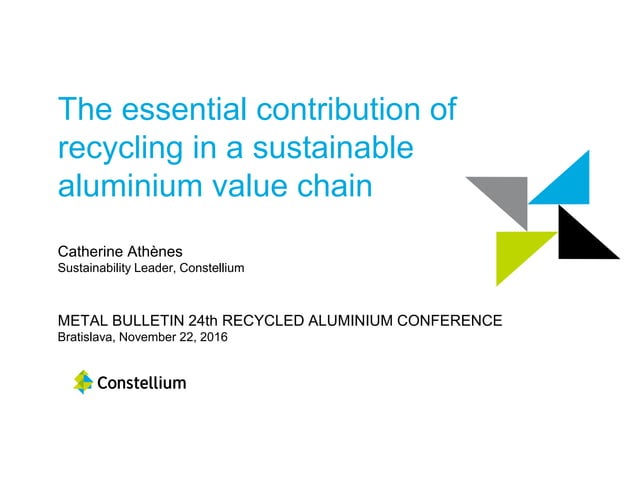 The essential contribution of recycling in a sustainable aluminium value chain

Catherine Athènes
Sustainability Leader, Constellium

METAL BULLETIN 24th RECYCLED ALUMINIUM CONFERENCE
Bratislava, November 22, 2016

Constellium